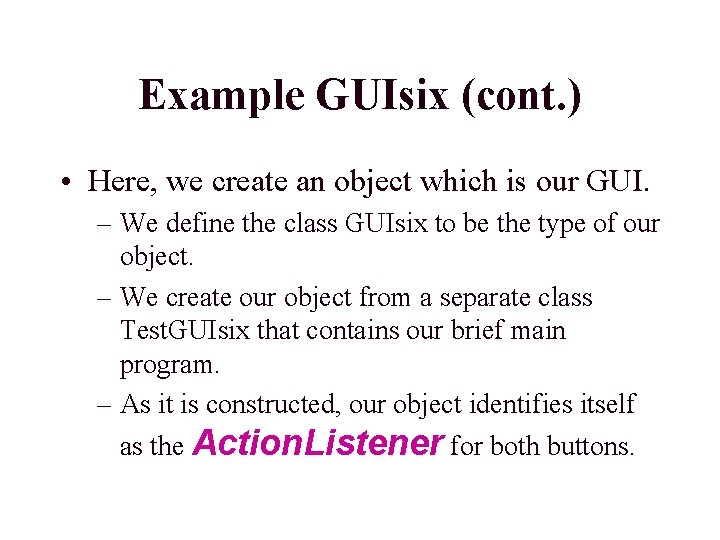 Example GUIsix (cont.)

• Here, we create an object which is our GUI.
– We define the class GUIsix to be the type of our object.
– We create our object from a separate class TestGUIsix that contains our brief main program.
– As it is constructed, our object identifies itself as the ActionListener for both buttons.